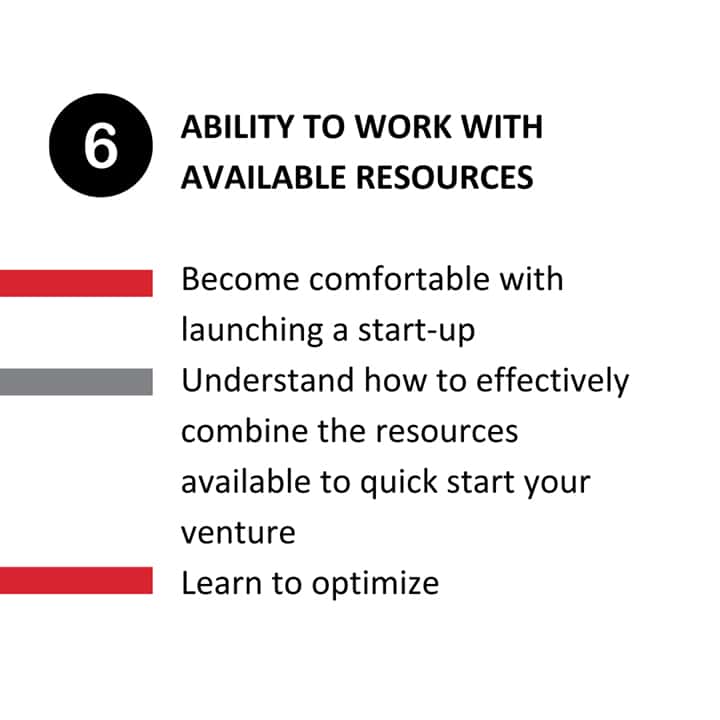 6

ABILITY TO WORK WITH AVAILABLE RESOURCES

Become comfortable with launching a start-up

Understand how to effectively combine the resources available to quick start your venture

Learn to optimize